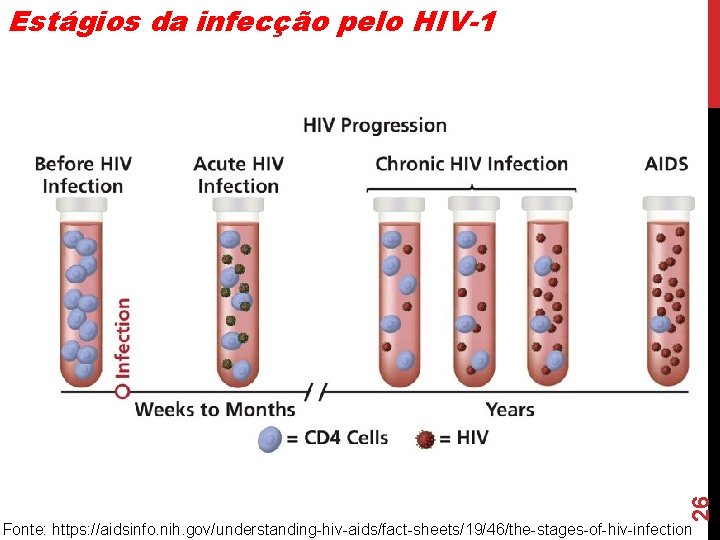 Estágios da infecção pelo HIV-1

HIV Progression

Before HIV Infection

Acute HIV Infection

Chronic HIV Infection

AIDS

Infection

Weeks to Months

Years

= CD4 Cells = HIV

26

Fonte: https://aidsinfo.nih.gov/understanding-hiv-aids/fact-sheets/19/46/the-stages-of-hiv-infection